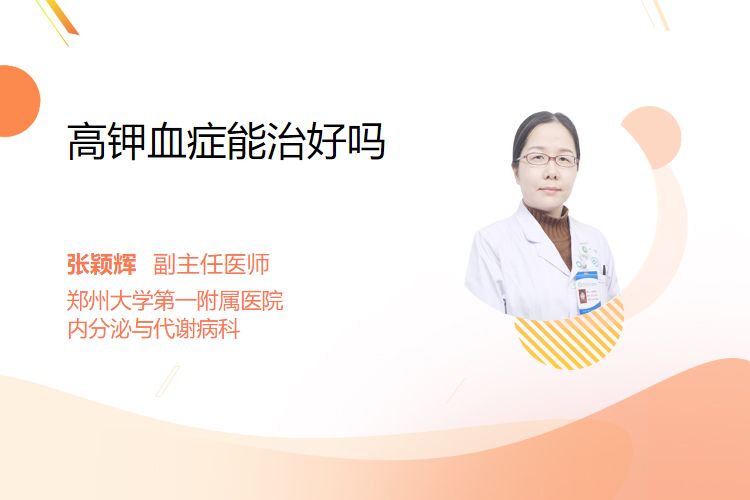 高钾血症能治好吗

张颖辉 副主任医师
郑州大学第一附属医院
内分泌与代谢病科